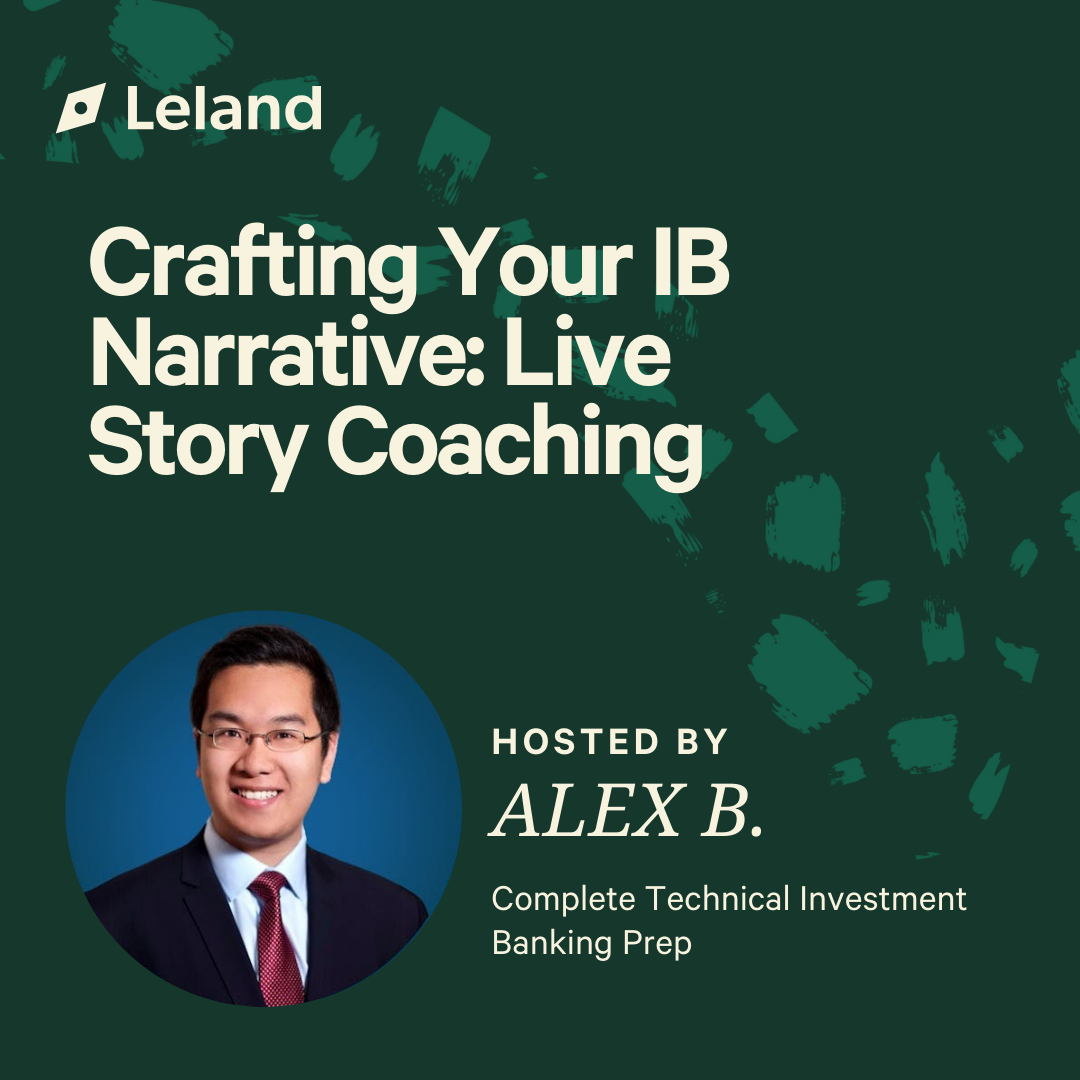 Leland

Crafting Your IB Narrative: Live Story Coaching

HOSTED BY
ALEX B.

Complete Technical Investment Banking Prep